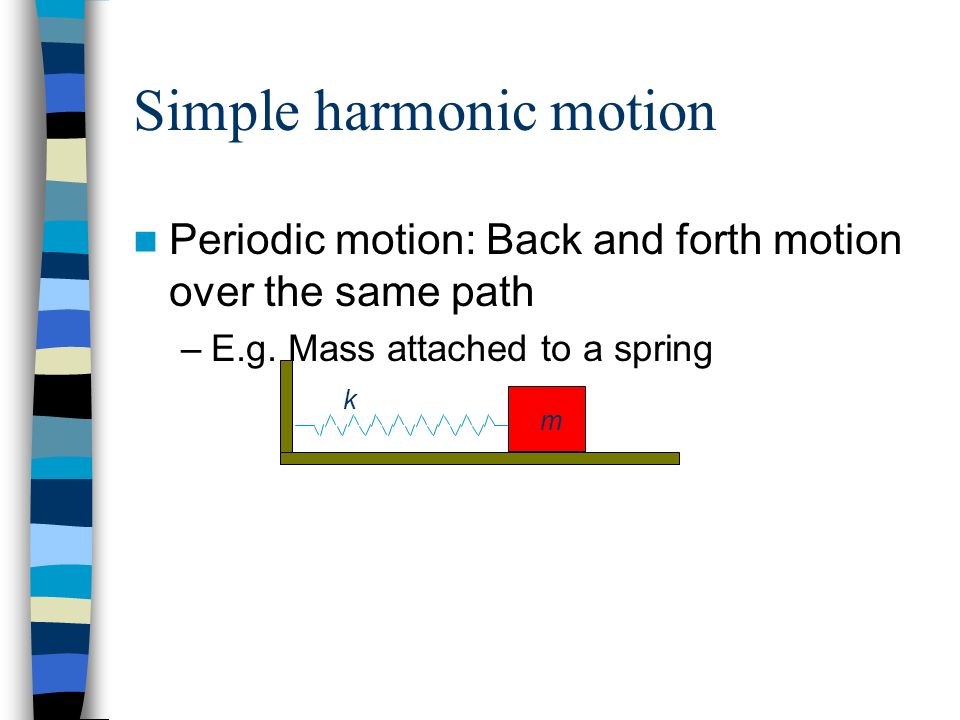 Simple harmonic motion

Periodic motion: Back and forth motion over the same path

– E.g. Mass attached to a spring

$k$

$m$